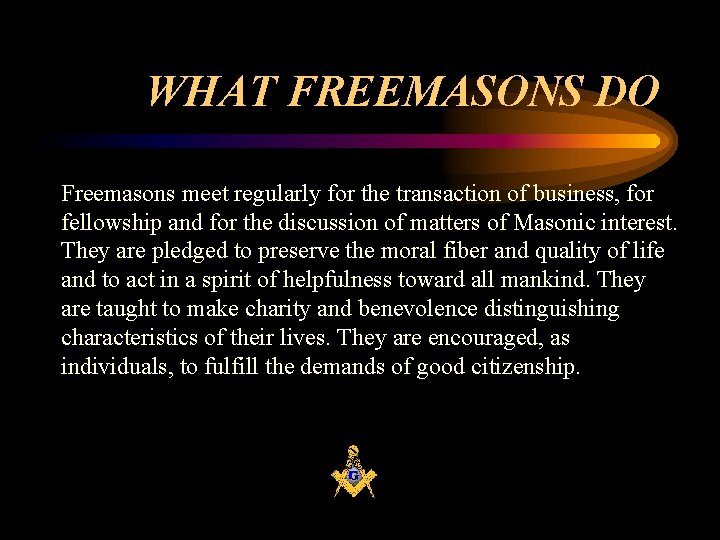 WHAT FREEMASONS DO

Freemasons meet regularly for the transaction of business, for fellowship and for the discussion of matters of Masonic interest. They are pledged to preserve the moral fiber and quality of life and to act in a spirit of helpfulness toward all mankind. They are taught to make charity and benevolence distinguishing characteristics of their lives. They are encouraged, as individuals, to fulfill the demands of good citizenship.